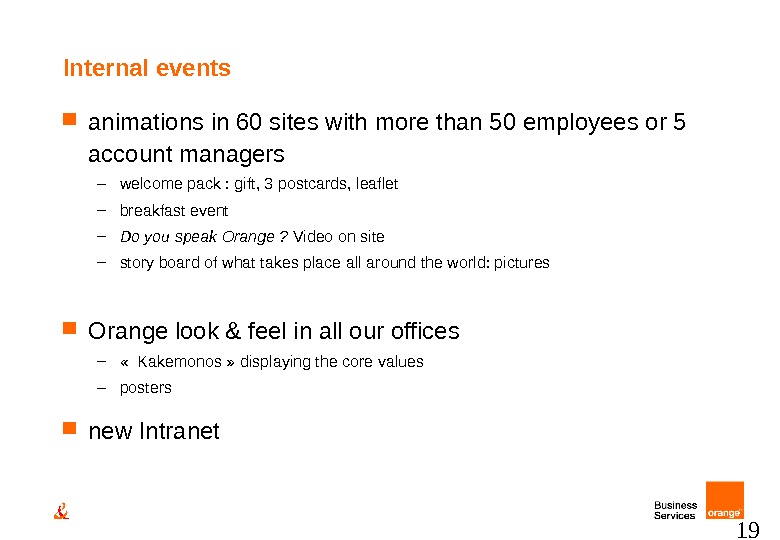 Internal events

animations in 60 sites with more than 50 employees or 5 account managers

– welcome pack : gift, 3 postcards, leaflet
– breakfast event
– Do you speak Orange ? Video on site
– story board of what takes place all around the world: pictures

Orange look & feel in all our offices

– « Kakemonos » displaying the core values
– posters

new Intranet

&

Business Services

orange

19